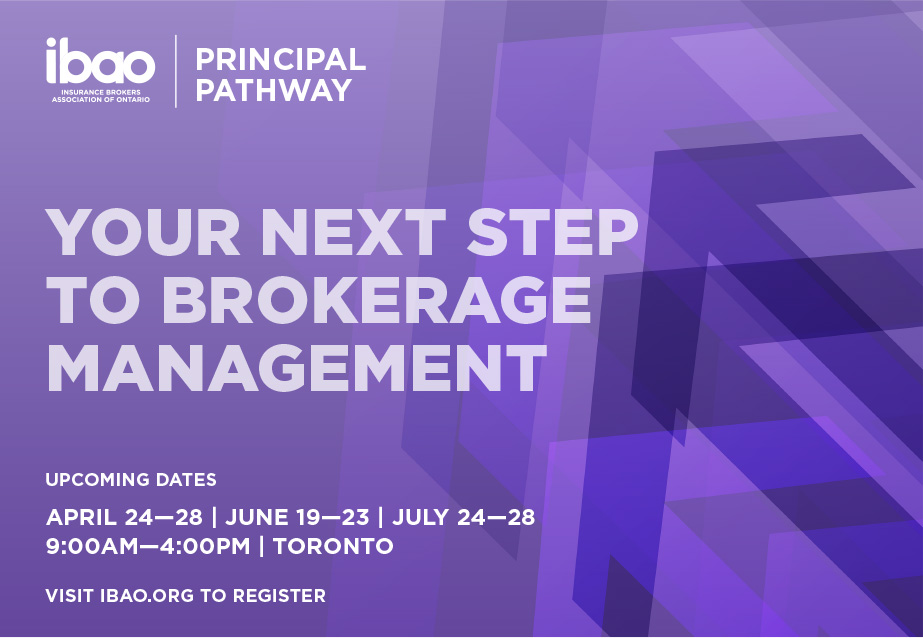 ibao
INSURANCE BROKERS ASSOCIATION OF ONTARIO

PRINCIPAL PATHWAY

YOUR NEXT STEP TO BROKERAGE MANAGEMENT

UPCOMING DATES

APRIL 24—28 | JUNE 19—23 | JULY 24—28
9:00AM—4:00PM | TORONTO

VISIT IBAO.ORG TO REGISTER